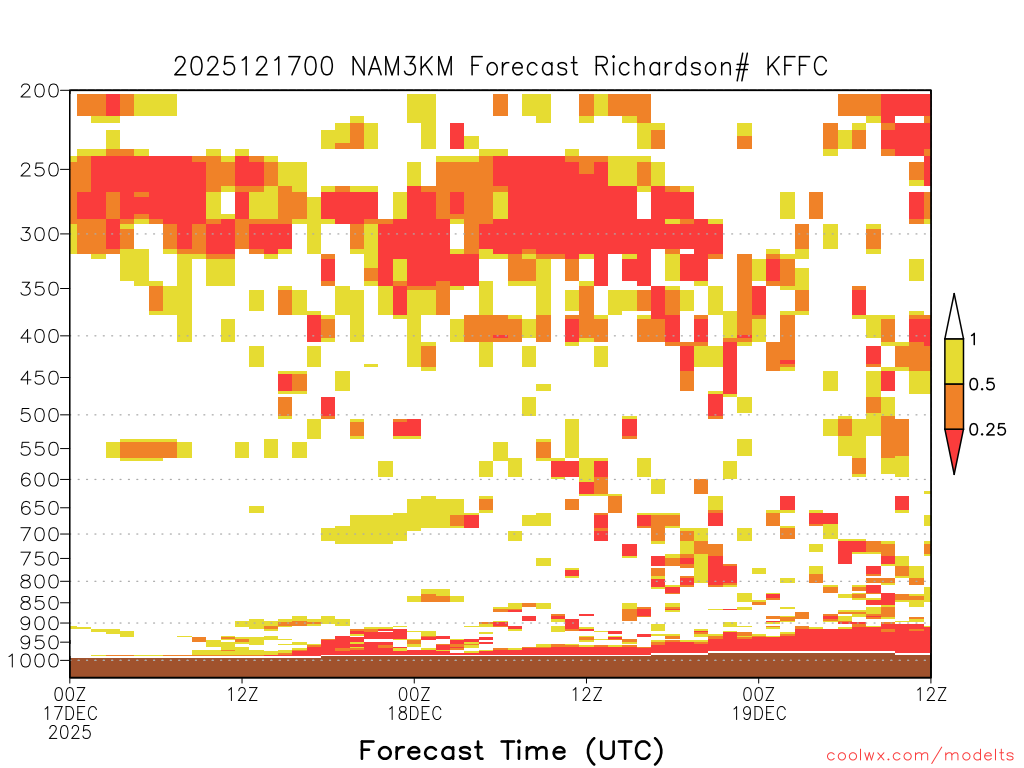 2025121700 NAM3KM Forecast Richardson# KFFC

200
250
300
350
400
450
500
550
600
650
700
750
800
850
900
950
1000

1
0.5
0.25

00Z
17DEC
2025
12Z
00Z
18DEC
12Z
00Z
19DEC
12Z

Forecast Time (UTC)

coolwx.com/modelts